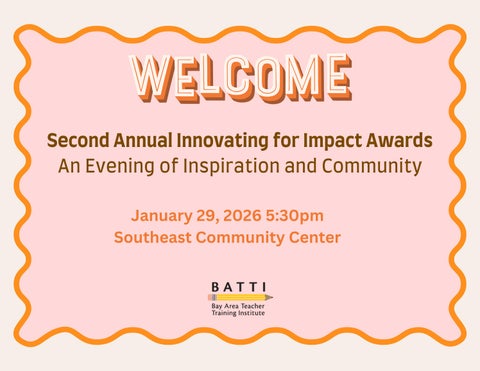 WELCOME

Second Annual Innovating for Impact Awards
An Evening of Inspiration and Community

January 29, 2026 5:30pm
Southeast Community Center

BATTI
Bay Area Teacher Training Institute